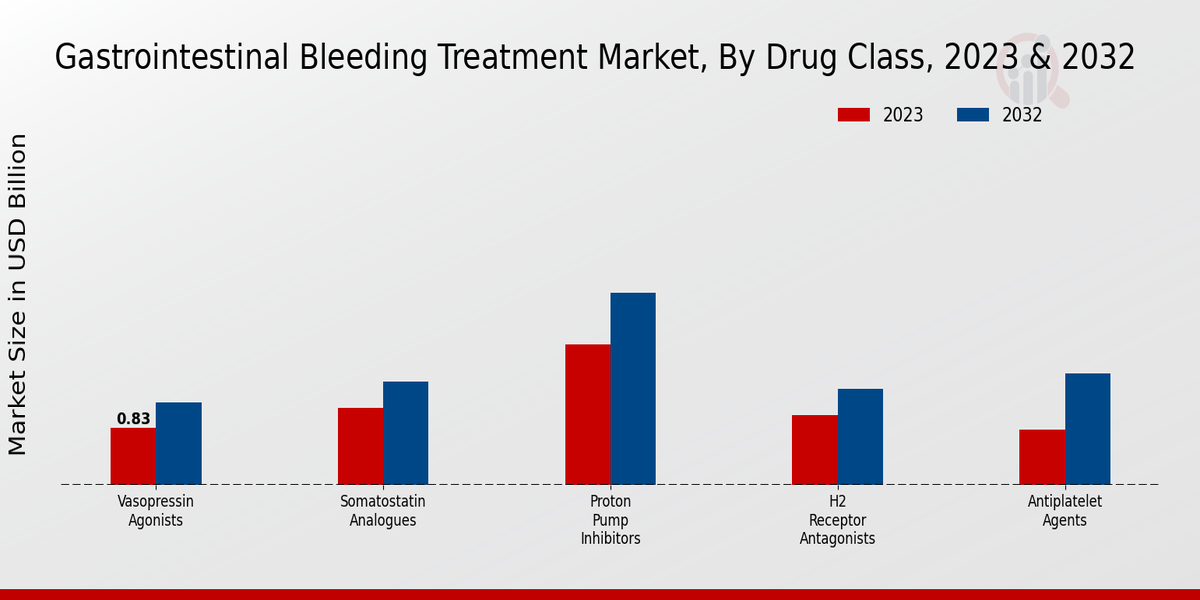 Gastrointestinal Bleeding Treatment Market, By Drug Class, 2023 & 2032

2023
2032

Market Size in USD Billion

0.83

Vasopressin Agonists

Somatostatin Analogues

Proton Pump Inhibitors

H2 Receptor Antagonists

Antiplatelet Agents